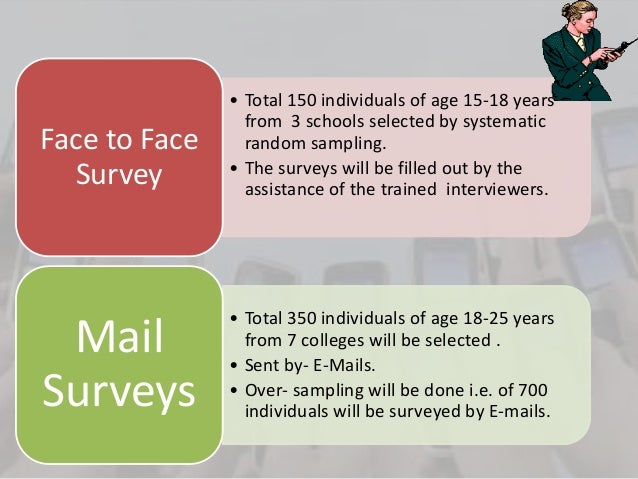 Face to Face Survey

• Total 150 individuals of age 15-18 years from 3 schools selected by systematic random sampling.
• The surveys will be filled out by the assistance of the trained interviewers.

Mail Surveys

• Total 350 individuals of age 18-25 years from 7 colleges will be selected .
• Sent by- E-Mails.
• Over- sampling will be done i.e. of 700 individuals will be surveyed by E-mails.